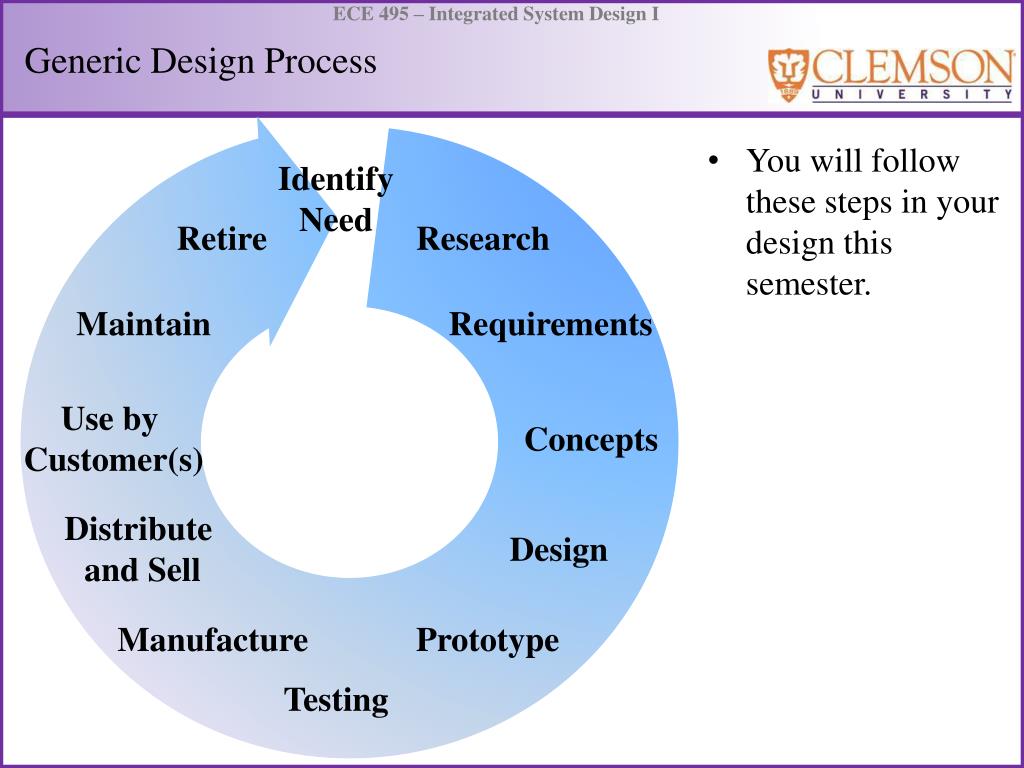 ECE 495 – Integrated System Design I

Generic Design Process

CLEMSON UNIVERSITY

Identify Need

Research

Requirements

Concepts

Design

Prototype

Testing

Manufacture

Distribute and Sell

Use by Customer(s)

Maintain

Retire

• You will follow these steps in your design this semester.